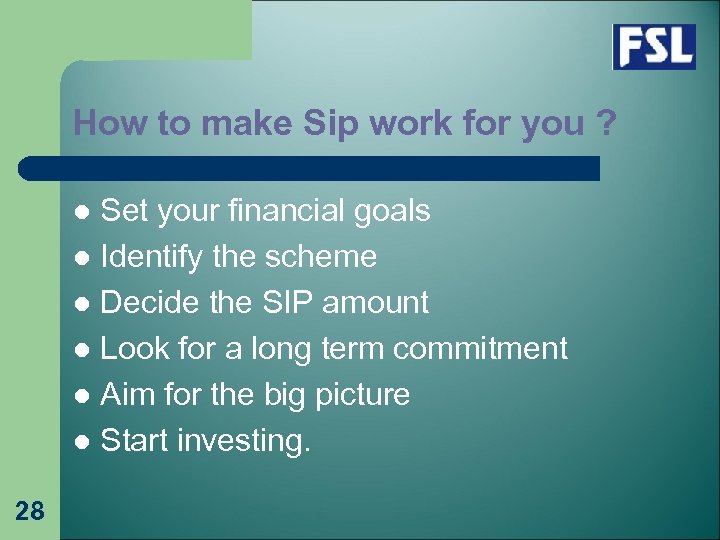 FSL

How to make Sip work for you ?

- Set your financial goals
- Identify the scheme
- Decide the SIP amount
- Look for a long term commitment
- Aim for the big picture
- Start investing.

28